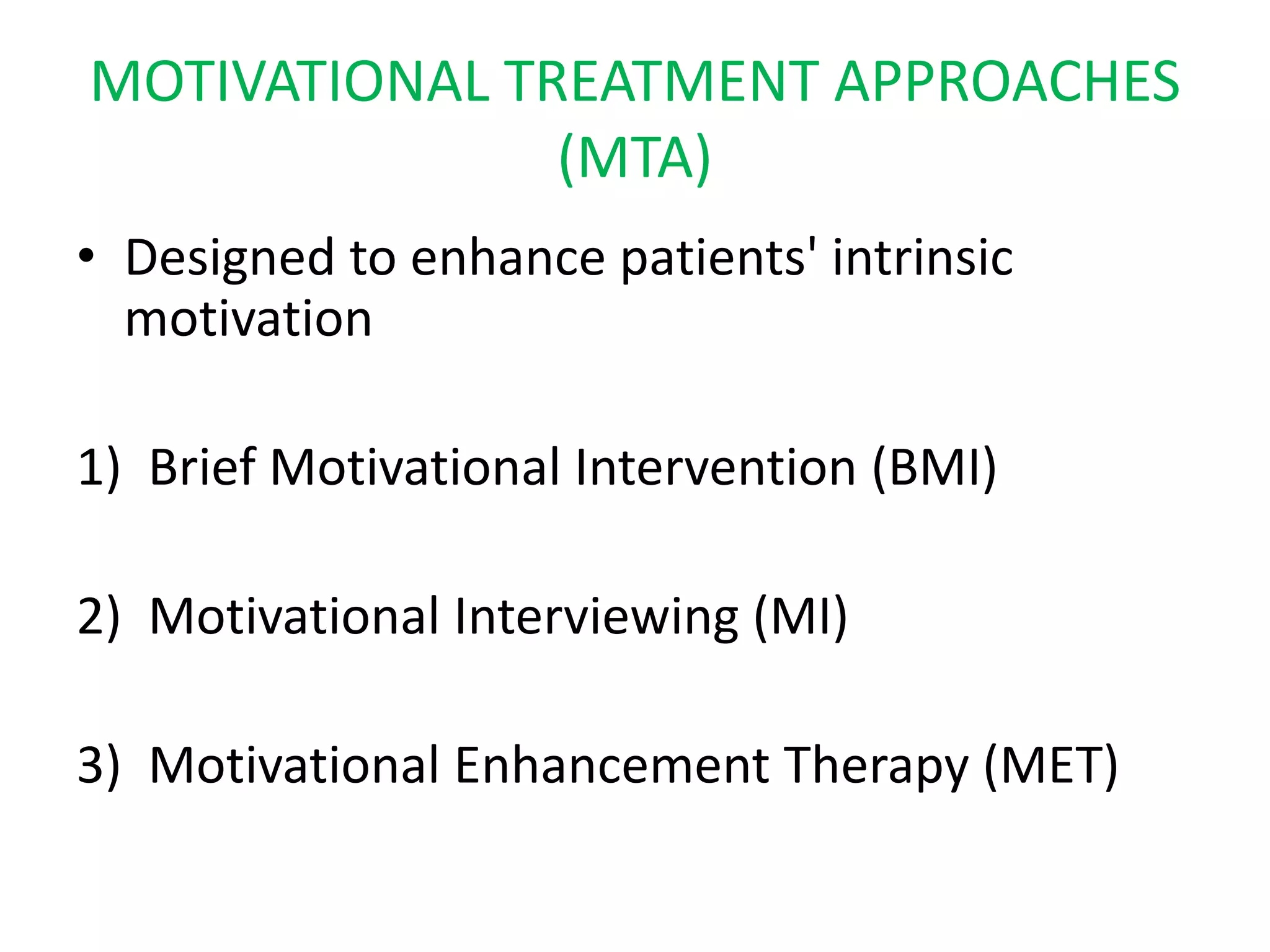 MOTIVATIONAL TREATMENT APPROACHES (MTA)

• Designed to enhance patients' intrinsic motivation

1) Brief Motivational Intervention (BMI)

2) Motivational Interviewing (MI)

3) Motivational Enhancement Therapy (MET)